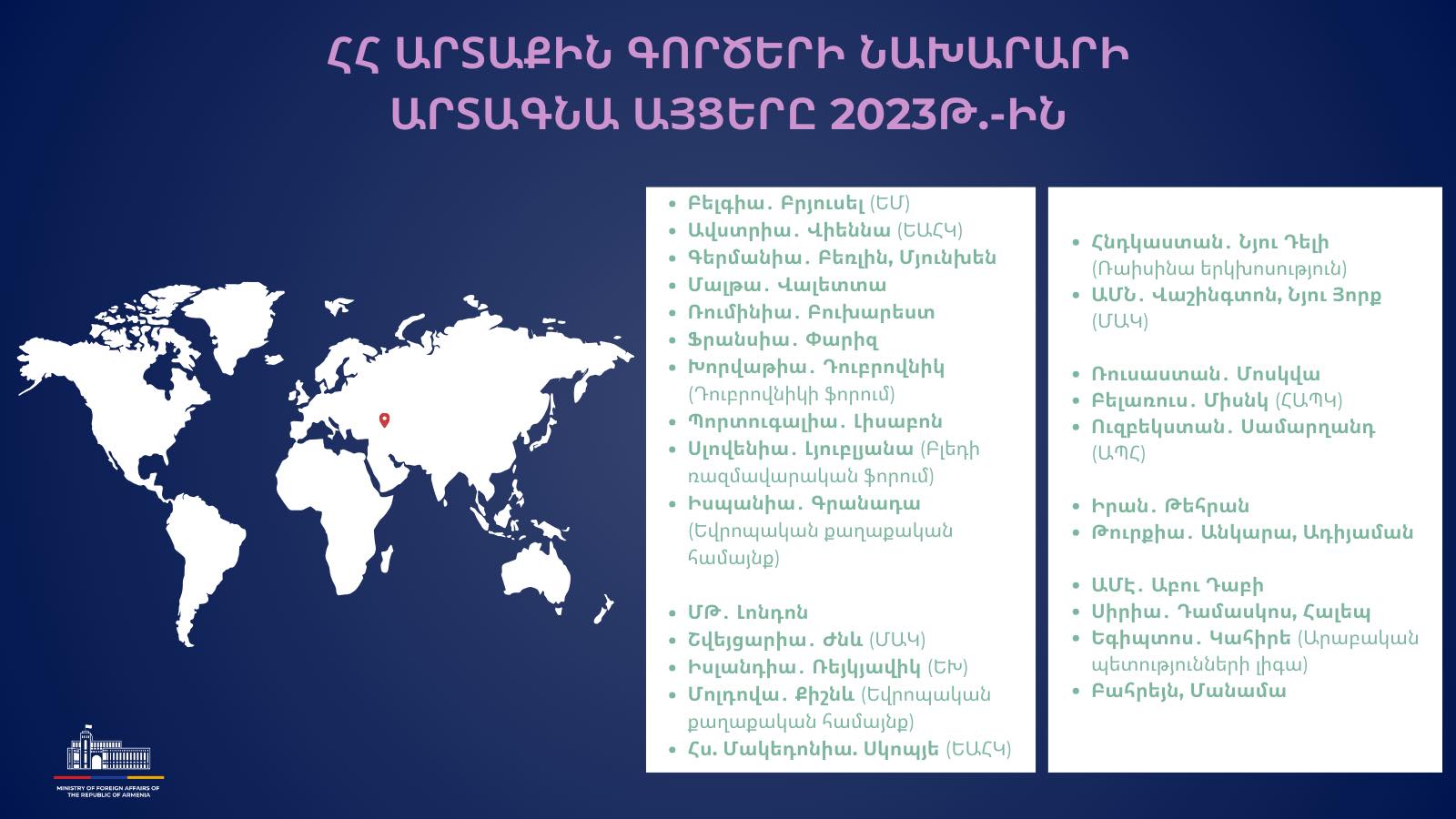 ՀՀ ԱՐՏԱՔԻՆ ԳՈՐԾԵՐԻ ՆԱԽԱՐԱՐԻ ԱՐՏԱԳՆԱ ԱՅՑԵՐԸ 2023Թ.-ԻՆ

- Բելգիա. Բրյուսել (ԵՄ)
- Ավստրիա. Վիեննա (ԵԱՀԿ)
- Գերմանիա. Բեռլին, Մյունխեն
- Մալթա. Վալետտա
- Ռումինիա. Բուխարեստ
- Ֆրանսիա. Փարիզ
- Խորվաթիա. Դուբրովնիկ (Դուբրովնիկի ֆորում)
- Պորտուգալիա. Լիսաբոն
- Սլովենիա. Լյուբլյանա (Բլեդի ռազմավարական ֆորում)
- Իսպանիա. Գրանադա (Եվրոպական քաղաքական համայնք)

- ՄԹ. Լոնդոն
- Շվեյցարիա. Ժնև (ՄԱԿ)
- Իսլանդիա. Ռեյկյավիկ (ԵԽ)
- Մոլդովա. Քիշնև (Եվրոպական քաղաքական համայնք)
- Հս. Մակեդոնիա. Սկոպյե (ԵԱՀԿ)

- Հնդկաստան. Նյու Դելի (Ռաիսինա երկխոսություն)
- ԱՄՆ. Վաշինգտոն, Նյու Յորք (ՄԱԿ)

- Ռուսաստան. Մոսկվա
- Բելառուս. Մինսկ (ՀԱՊԿ)
- Ուզբեկստան. Սամարղանդ (ԱՊՀ)

- Իրան. Թեհրան
- Թուրքիա. Անկարա, Ադիյաման

- ԱՄԷ. Աբու Դաբի
- Սիրիա. Դամասկոս, Հալեպ
- Եգիպտոս. Կահիրե (Արաբական պետությունների լիգա)
- Բահրեյն, Մանամա

MINISTRY OF FOREIGN AFFAIRS OF THE REPUBLIC OF ARMENIA